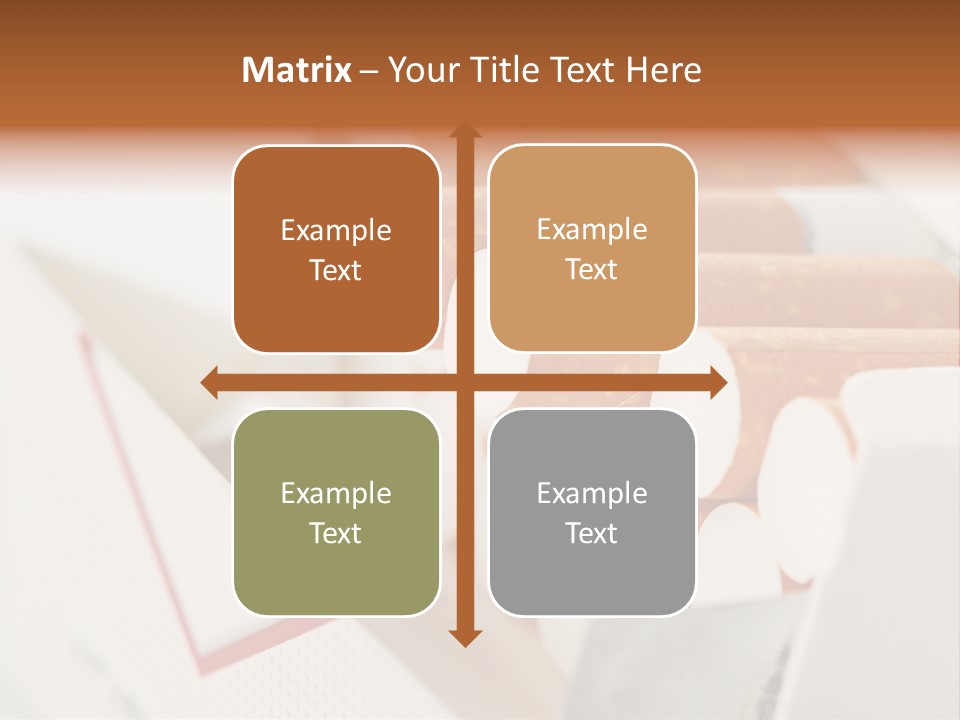 Matrix – Your Title Text Here

Example Text

Example Text

Example Text

Example Text